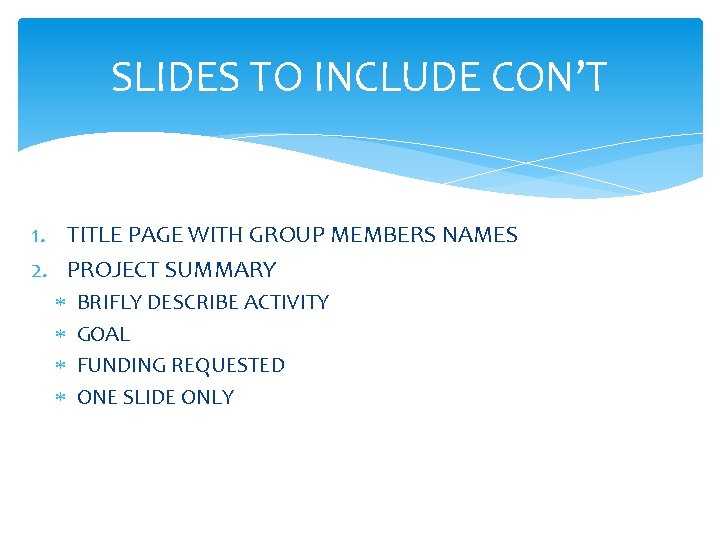 SLIDES TO INCLUDE CON'T

1. TITLE PAGE WITH GROUP MEMBERS NAMES
2. PROJECT SUMMARY
* BRIFLY DESCRIBE ACTIVITY
* GOAL
* FUNDING REQUESTED
* ONE SLIDE ONLY